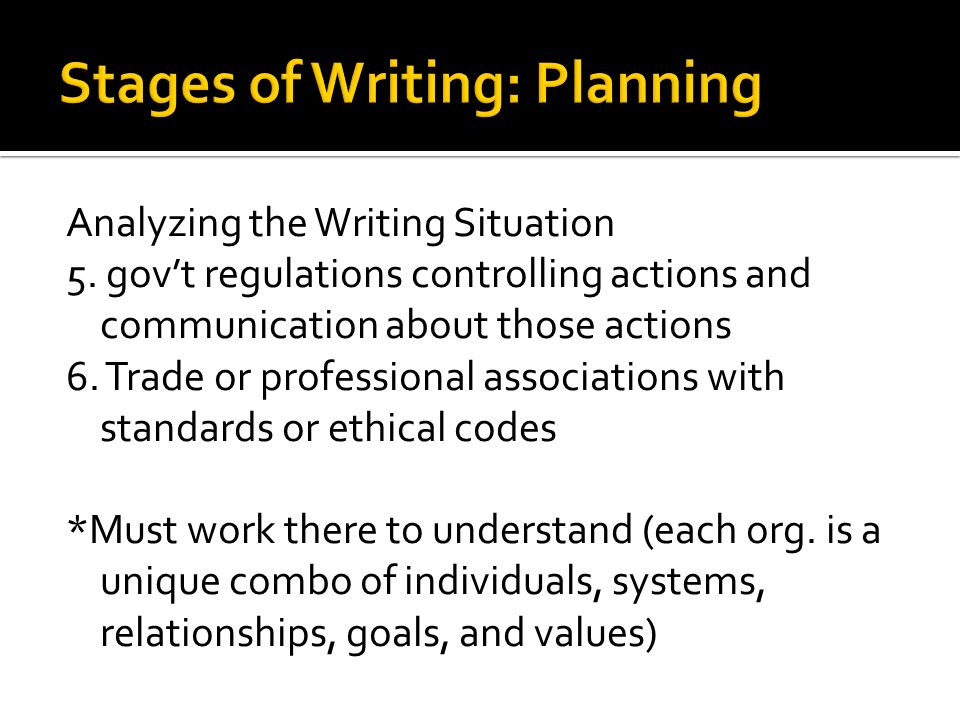 Stages of Writing: Planning

Analyzing the Writing Situation
5. gov't regulations controlling actions and communication about those actions
6. Trade or professional associations with standards or ethical codes

*Must work there to understand (each org. is a unique combo of individuals, systems, relationships, goals, and values)